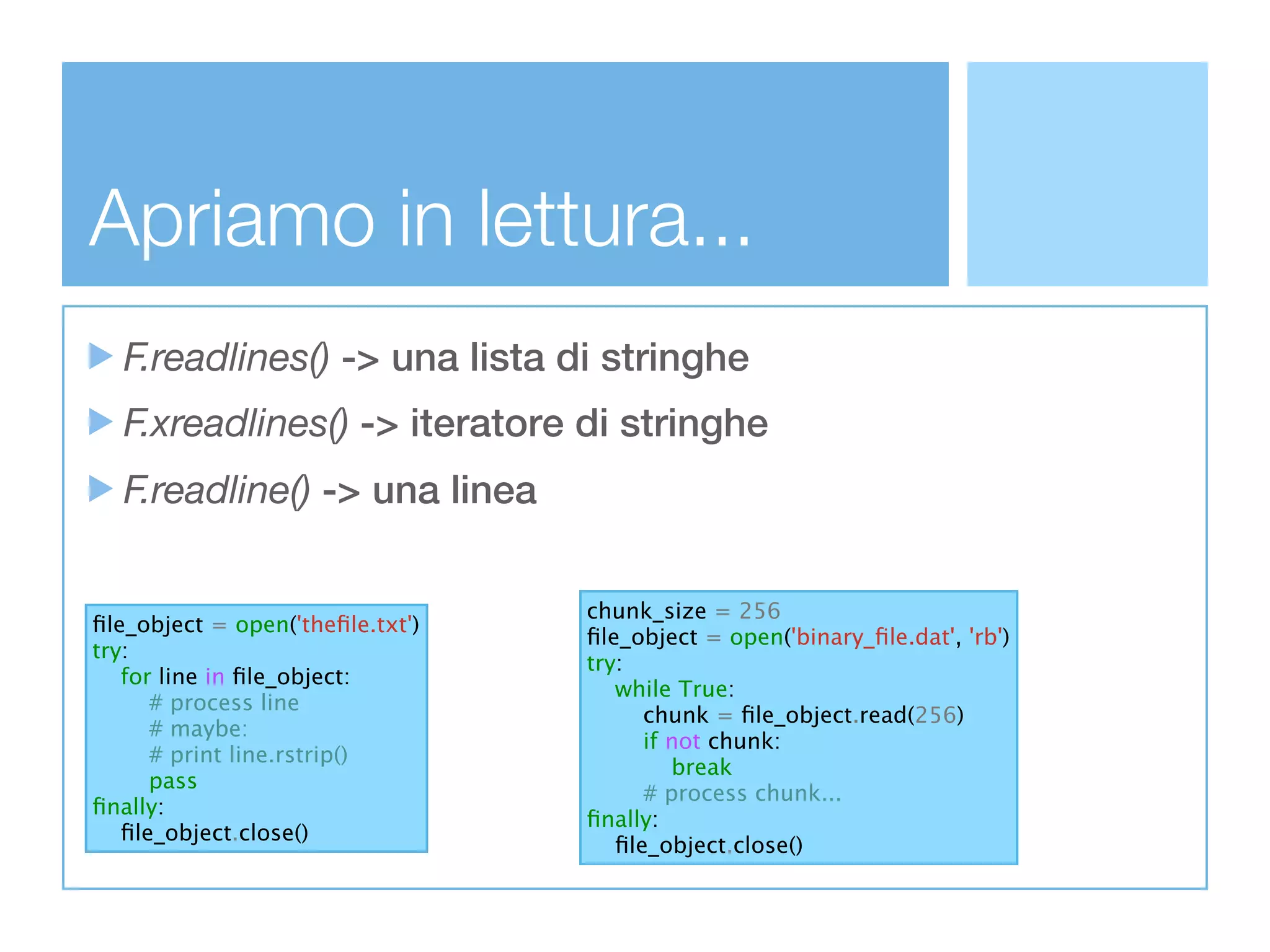 Apriamo in lettura...

F.readlines() -> una lista di stringhe

F.xreadlines() -> iteratore di stringhe

F.readline() -> una linea

file_object = open('thefile.txt')
try:
    for line in file_object:
        # process line
        # maybe:
        # print line.rstrip()
        pass
finally:
    file_object.close()

chunk_size = 256
file_object = open('binary_file.dat', 'rb')
try:
    while True:
        chunk = file_object.read(256)
        if not chunk:
            break
        # process chunk...
finally:
    file_object.close()